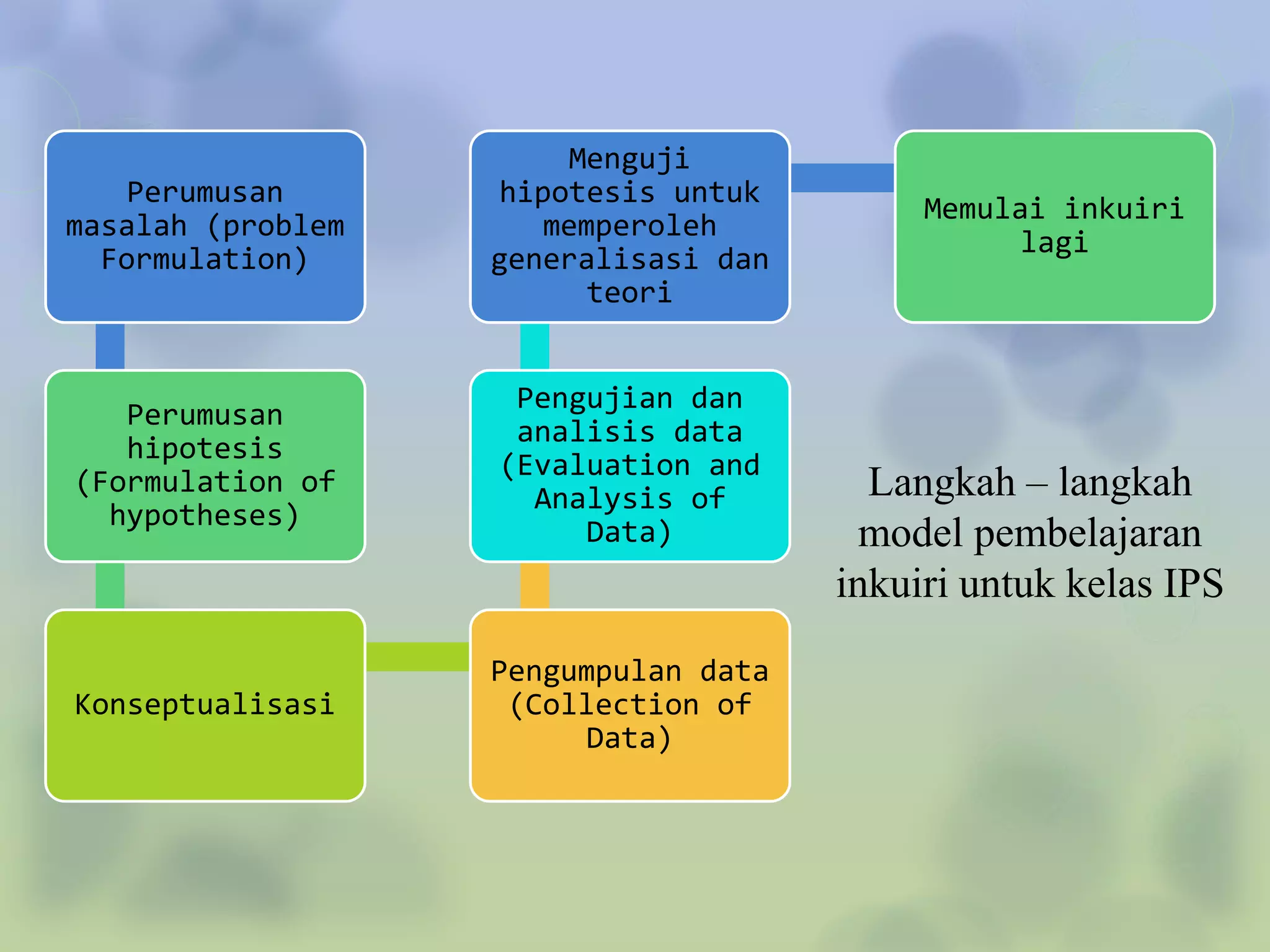 Perumusan masalah (problem Formulation)

Perumusan hipotesis (Formulation of hypotheses)

Konseptualisasi

Pengumpulan data (Collection of Data)

Pengujian dan analisis data (Evaluation and Analysis of Data)

Menguji hipotesis untuk memperoleh generalisasi dan teori

Memulai inkuiri lagi

Langkah – langkah model pembelajaran inkuiri untuk kelas IPS